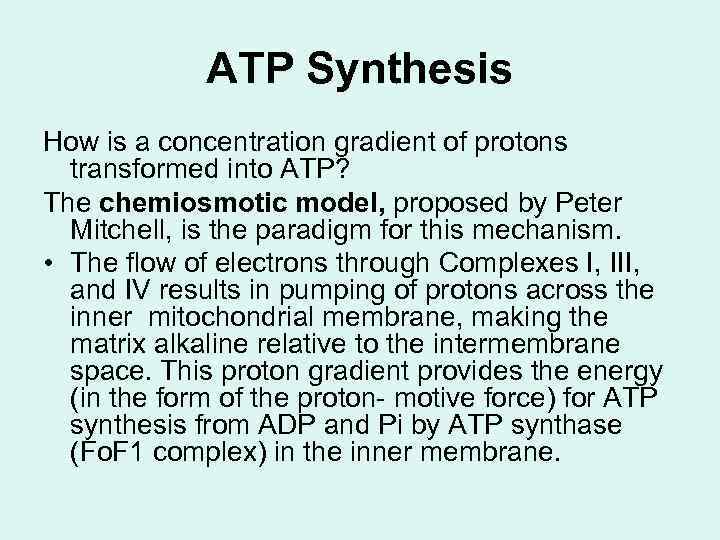 ATP Synthesis

How is a concentration gradient of protons transformed into ATP?

The chemiosmotic model, proposed by Peter Mitchell, is the paradigm for this mechanism.

• The flow of electrons through Complexes I, III, and IV results in pumping of protons across the inner mitochondrial membrane, making the matrix alkaline relative to the intermembrane space. This proton gradient provides the energy (in the form of the proton- motive force) for ATP synthesis from ADP and Pi by ATP synthase (FoF1 complex) in the inner membrane.